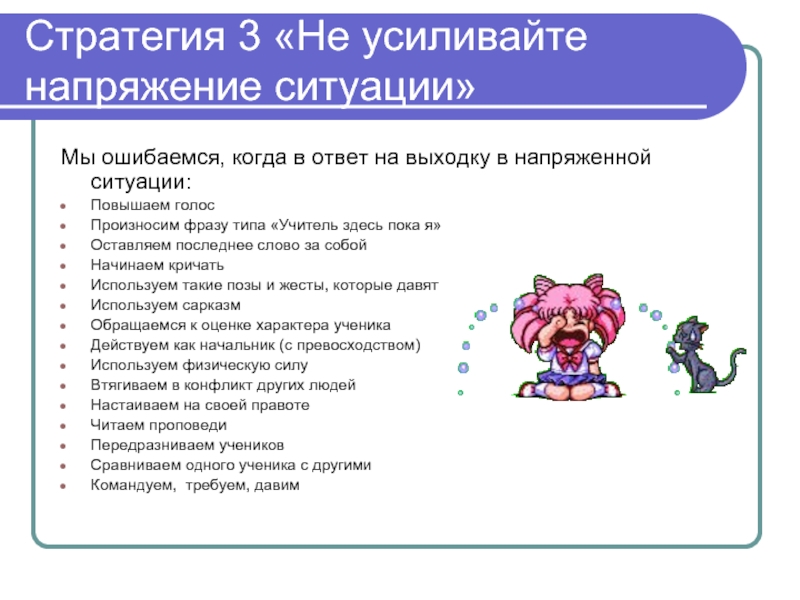 Стратегия 3 «Не усиливайте напряжение ситуации»

Мы ошибаемся, когда в ответ на выходку в напряженной ситуации:

- Повышаем голос
- Произносим фразу типа «Учитель здесь пока я»
- Оставляем последнее слово за собой
- Начинаем кричать
- Используем такие позы и жесты, которые давят
- Используем сарказм
- Обращаемся к оценке характера ученика
- Действуем как начальник (с превосходством)
- Используем физическую силу
- Втягиваем в конфликт других людей
- Настаиваем на своей правоте
- Читаем проповеди
- Передразниваем учеников
- Сравниваем одного ученика с другими
- Командуем, требуем, давим